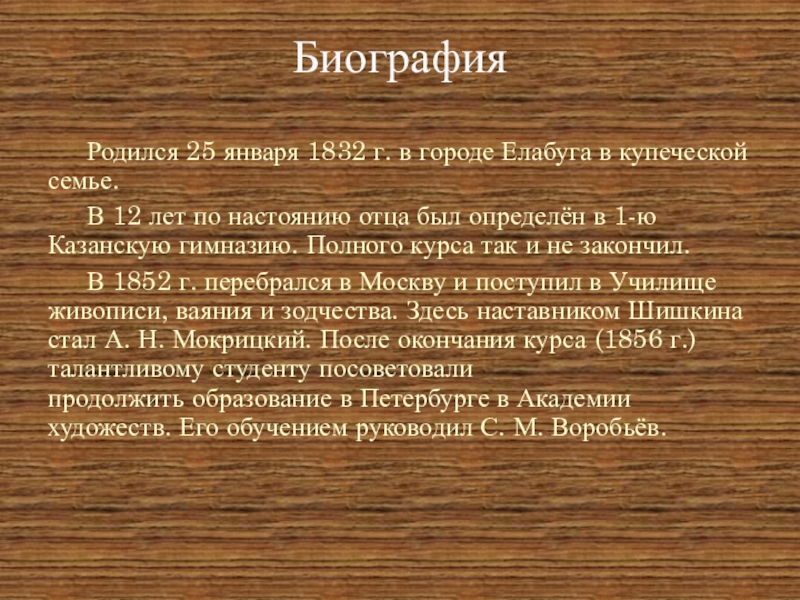 Биография

Родился 25 января 1832 г. в городе Елабуга в купеческой семье.

В 12 лет по настоянию отца был определён в 1-ю Казанскую гимназию. Полного курса так и не закончил.

В 1852 г. перебрался в Москву и поступил в Училище живописи, ваяния и зодчества. Здесь наставником Шишкина стал А. Н. Мокрицкий. После окончания курса (1856 г.) талантливому студенту посоветовали продолжить образование в Петербурге в Академии художеств. Его обучением руководил С. М. Воробьёв.